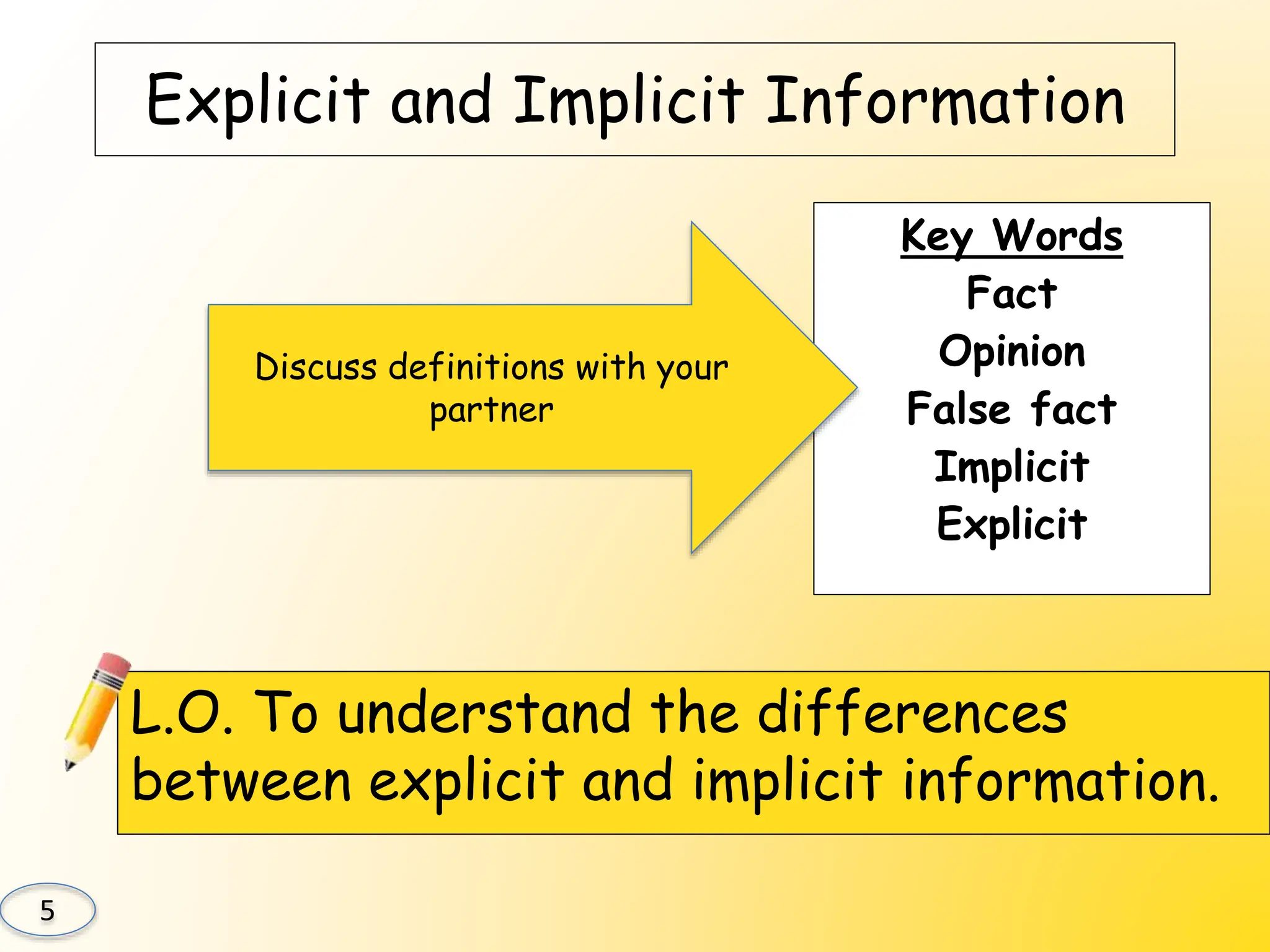 Explicit and Implicit Information

Discuss definitions with your partner

Key Words
Fact
Opinion
False fact
Implicit
Explicit

L.O. To understand the differences between explicit and implicit information.

5